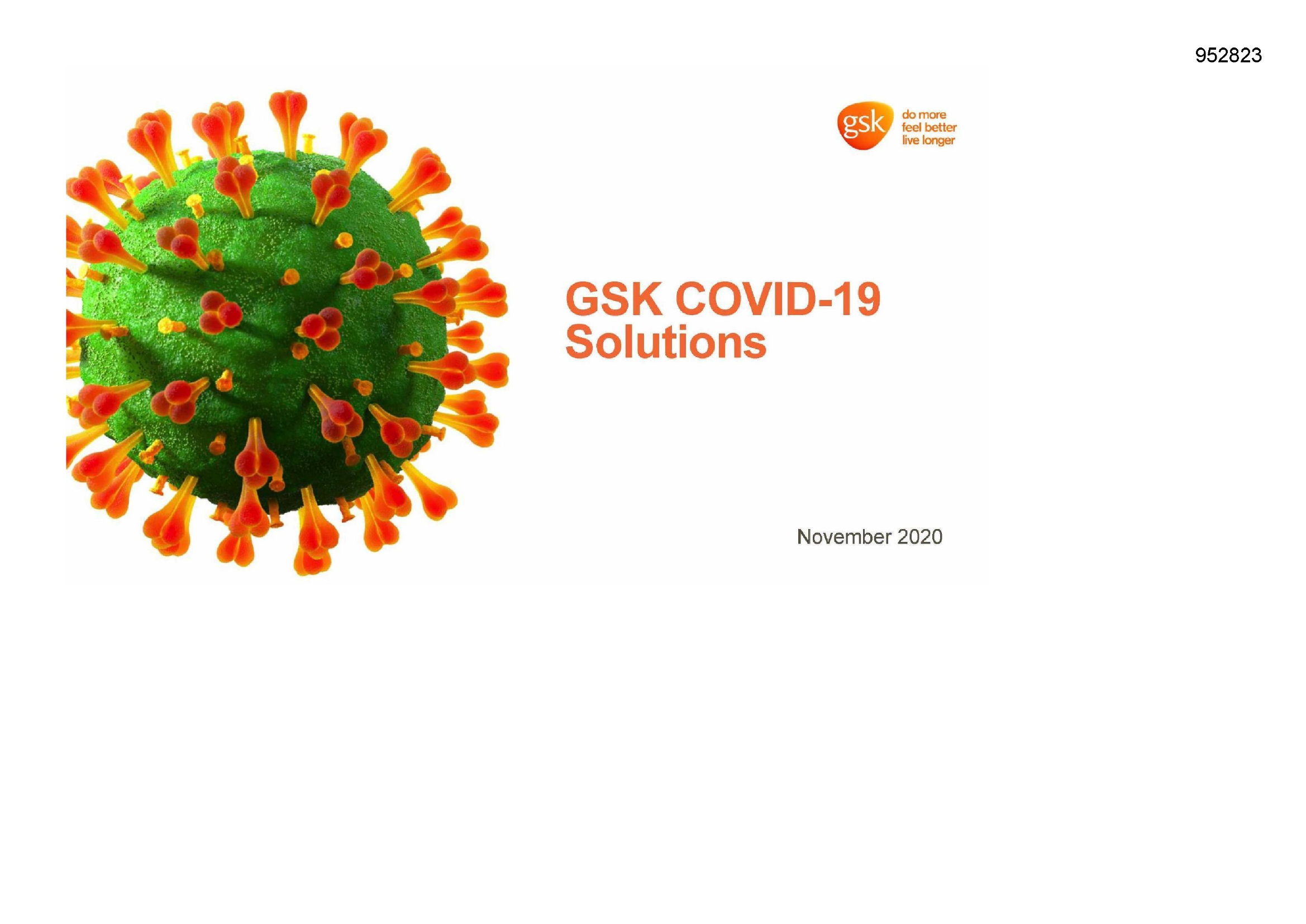 952823

gsk do more feel better live longer

GSK COVID-19 Solutions

November 2020